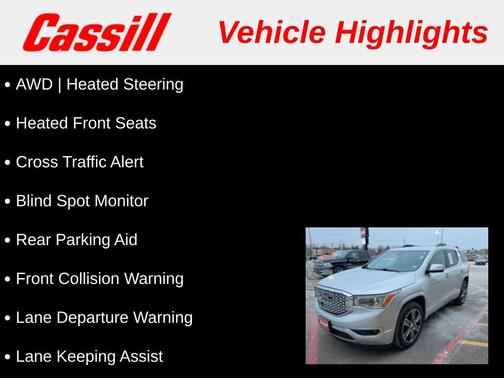 Cassill

Vehicle Highlights

• AWD | Heated Steering

• Heated Front Seats

• Cross Traffic Alert

• Blind Spot Monitor

• Rear Parking Aid

• Front Collision Warning

• Lane Departure Warning

• Lane Keeping Assist